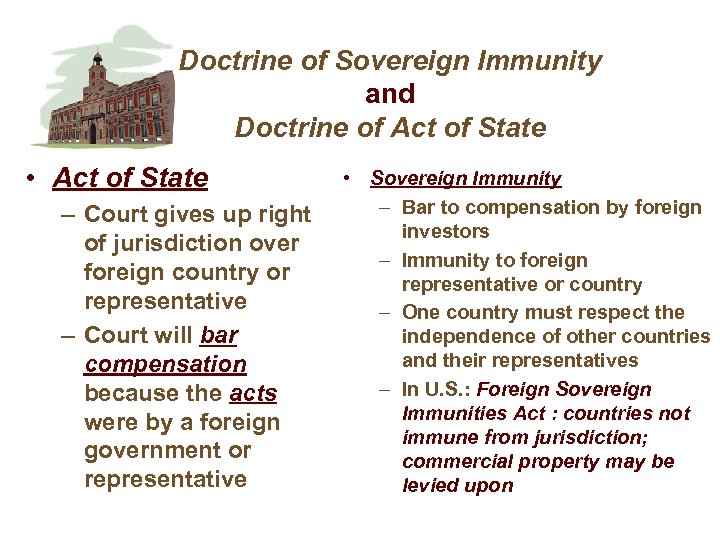 Doctrine of Sovereign Immunity
and
Doctrine of Act of State

• Act of State
– Court gives up right of jurisdiction over foreign country or representative
– Court will bar compensation because the acts were by a foreign government or representative

• Sovereign Immunity
– Bar to compensation by foreign investors
– Immunity to foreign representative or country
– One country must respect the independence of other countries and their representatives
– In U.S.: Foreign Sovereign Immunities Act : countries not immune from jurisdiction; commercial property may be levied upon